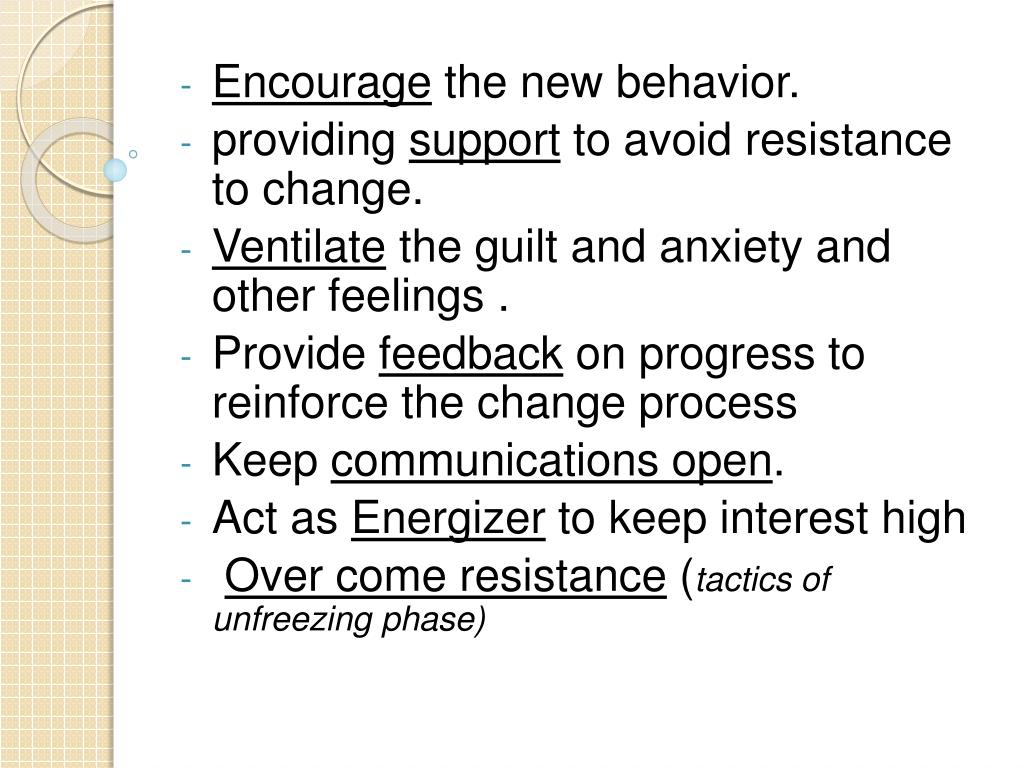 - Encourage the new behavior.
- providing support to avoid resistance to change.
- Ventilate the guilt and anxiety and other feelings .
- Provide feedback on progress to reinforce the change process
- Keep communications open.
- Act as Energizer to keep interest high
- Over come resistance (tactics of unfreezing phase)